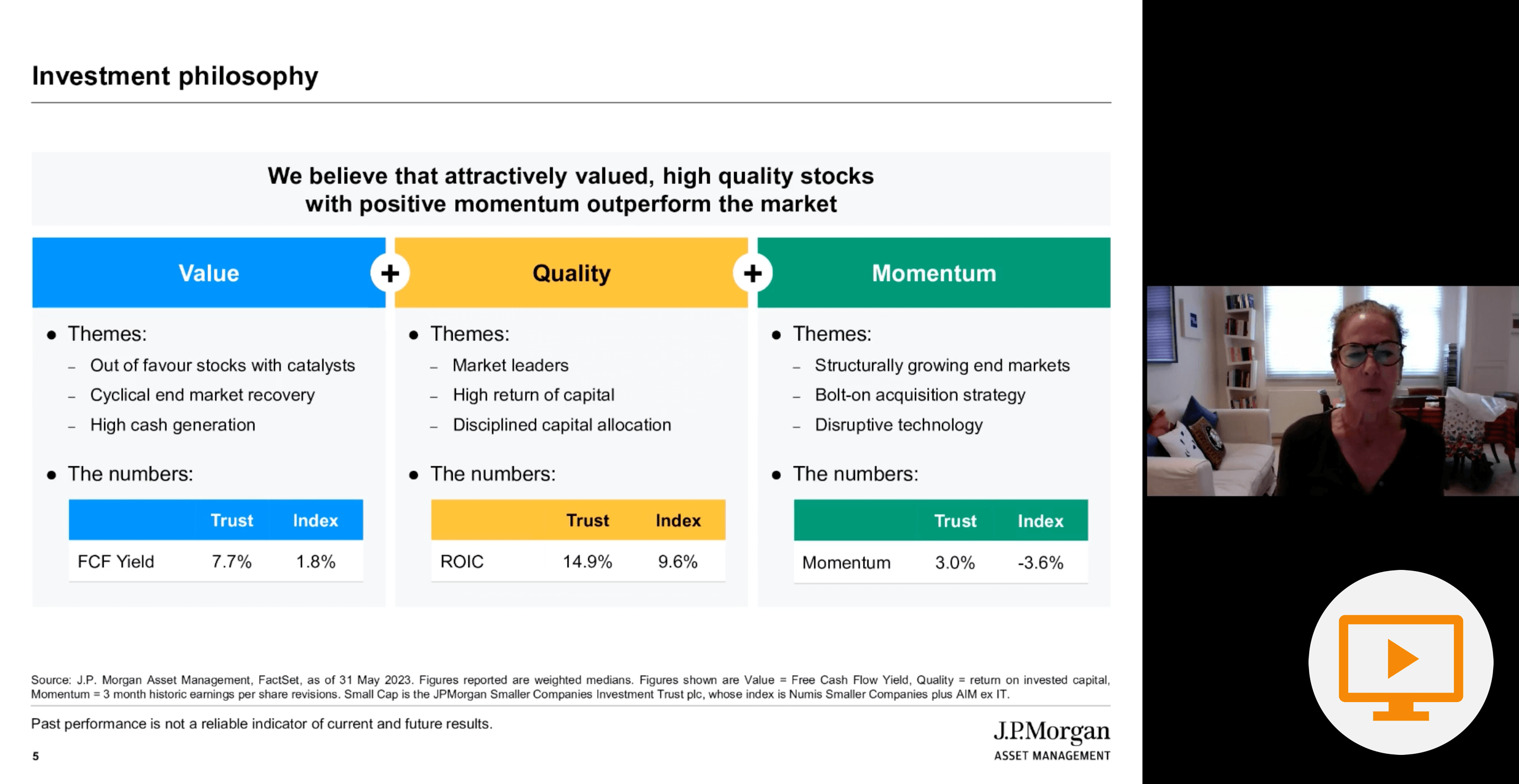 Investment philosophy

We believe that attractively valued, high quality stocks with positive momentum outperform the market

Value

+

Quality

+

Momentum

• Themes:
– Out of favour stocks with catalysts
– Cyclical end market recovery
– High cash generation

• The numbers:

| | Trust | Index |
|---|---|---|
| FCF Yield | 7.7% | 1.8% |

• Themes:
– Market leaders
– High return of capital
– Disciplined capital allocation

• The numbers:

| | Trust | Index |
|---|---|---|
| ROIC | 14.9% | 9.6% |

• Themes:
– Structurally growing end markets
– Bolt-on acquisition strategy
– Disruptive technology

• The numbers:

| | Trust | Index |
|---|---|---|
| Momentum | 3.0% | -3.6% |

Source: J.P. Morgan Asset Management, FactSet, as of 31 May 2023. Figures reported are weighted medians. Figures shown are Value = Free Cash Flow Yield, Quality = return on invested capital, Momentum = 3 month historic earnings per share revisions. Small Cap is the JPMorgan Smaller Companies Investment Trust plc, whose index is Numis Smaller Companies plus AIM ex IT.

Past performance is not a reliable indicator of current and future results.

5

J.P.Morgan
ASSET MANAGEMENT